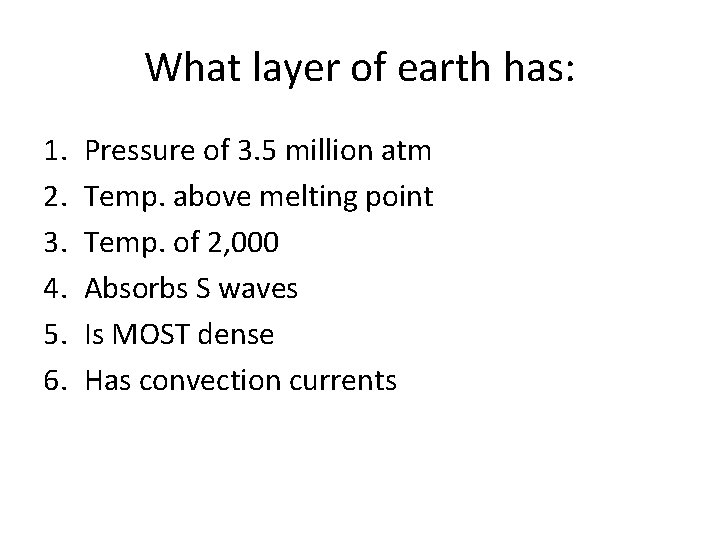 What layer of earth has:

1. Pressure of 3.5 million atm
2. Temp. above melting point
3. Temp. of 2,000
4. Absorbs S waves
5. Is MOST dense
6. Has convection currents